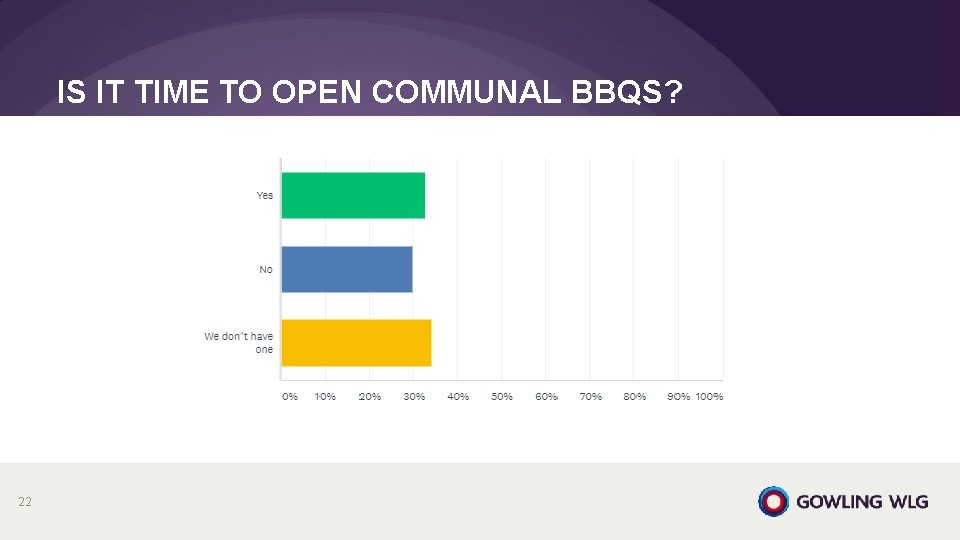 IS IT TIME TO OPEN COMMUNAL BBQS?

Yes

No

We don't have one

0% 10% 20% 30% 40% 50% 60% 70% 80% 90% 100%

22

GOWLING WLG